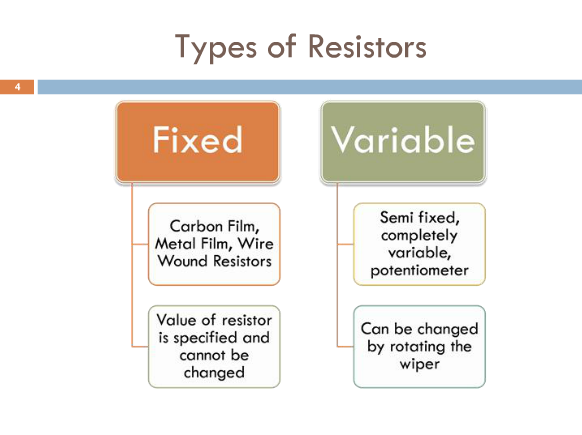 Types of Resistors

4

Fixed

Carbon Film, Metal Film, Wire Wound Resistors

Value of resistor is specified and cannot be changed

Variable

Semi fixed, completely variable, potentiometer

Can be changed by rotating the wiper